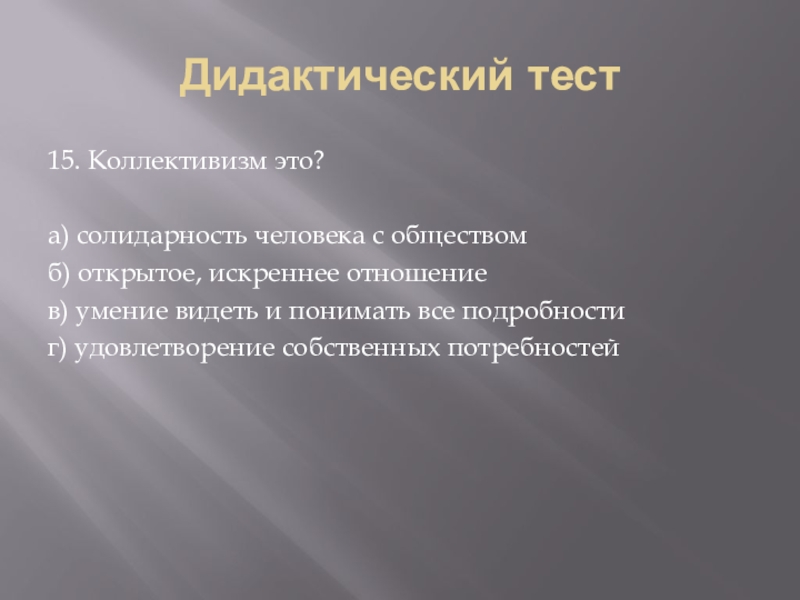 Дидактический тест

15. Коллективизм это?

а) солидарность человека с обществом
б) открытое, искреннее отношение
в) умение видеть и понимать все подробности
г) удовлетворение собственных потребностей